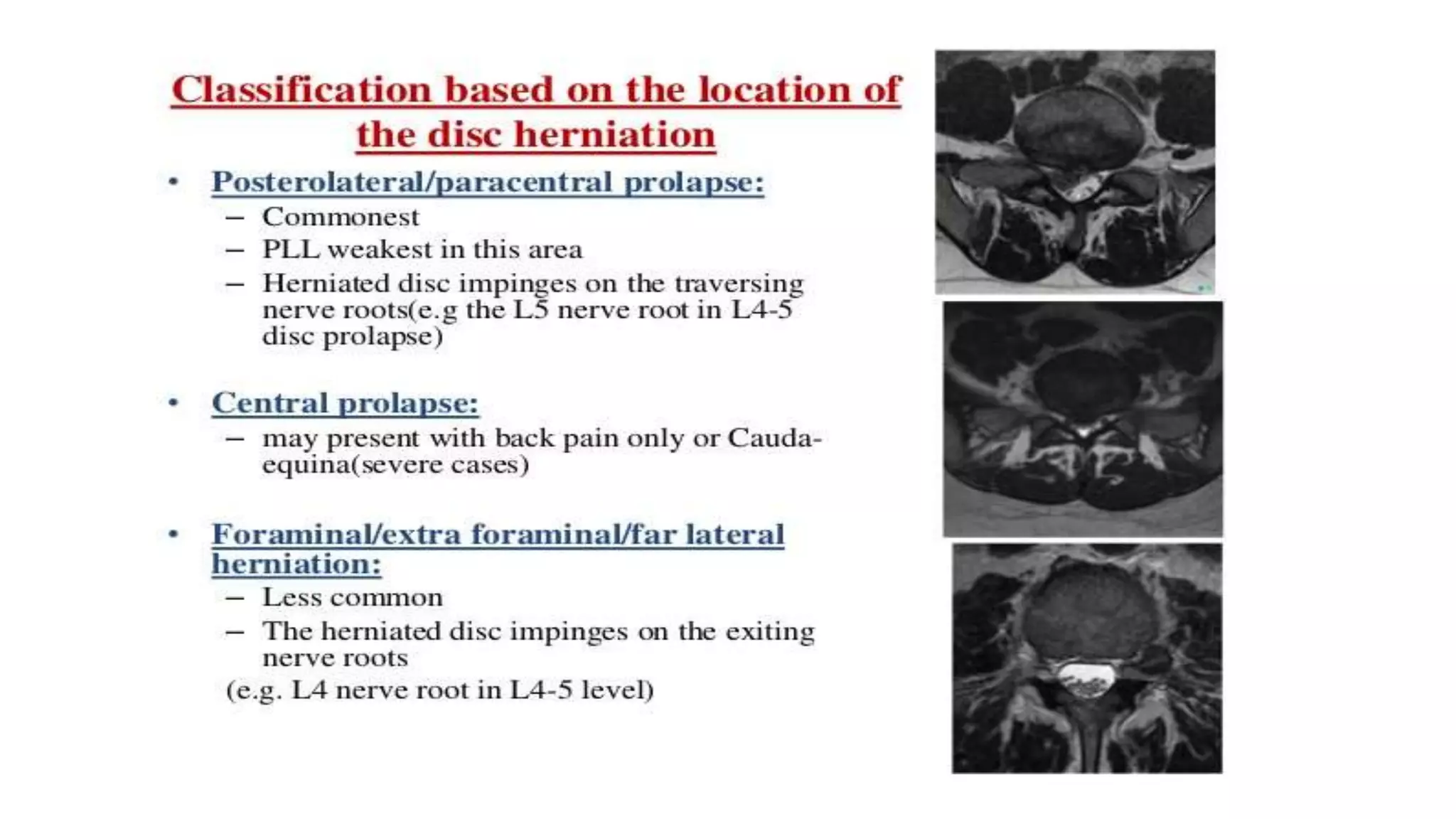 Classification based on the location of the disc herniation

• Posterolateral/paracentral prolapse:
  – Commonest
  – PLL weakest in this area
  – Herniated disc impinges on the traversing nerve roots(e.g the L5 nerve root in L4-5 disc prolapse)

• Central prolapse:
  – may present with back pain only or Cauda-equina(severe cases)

• Foraminal/extra foraminal/far lateral herniation:
  – Less common
  – The herniated disc impinges on the exiting nerve roots
  (e.g. L4 nerve root in L4-5 level)